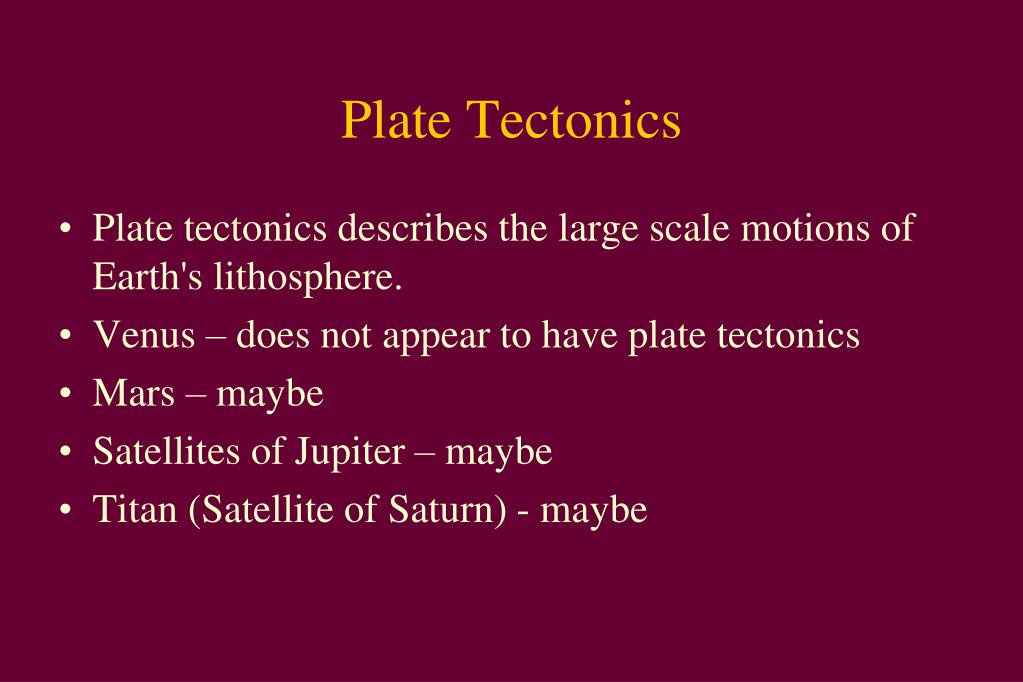 Plate Tectonics

• Plate tectonics describes the large scale motions of Earth's lithosphere.
• Venus – does not appear to have plate tectonics
• Mars – maybe
• Satellites of Jupiter – maybe
• Titan (Satellite of Saturn) - maybe